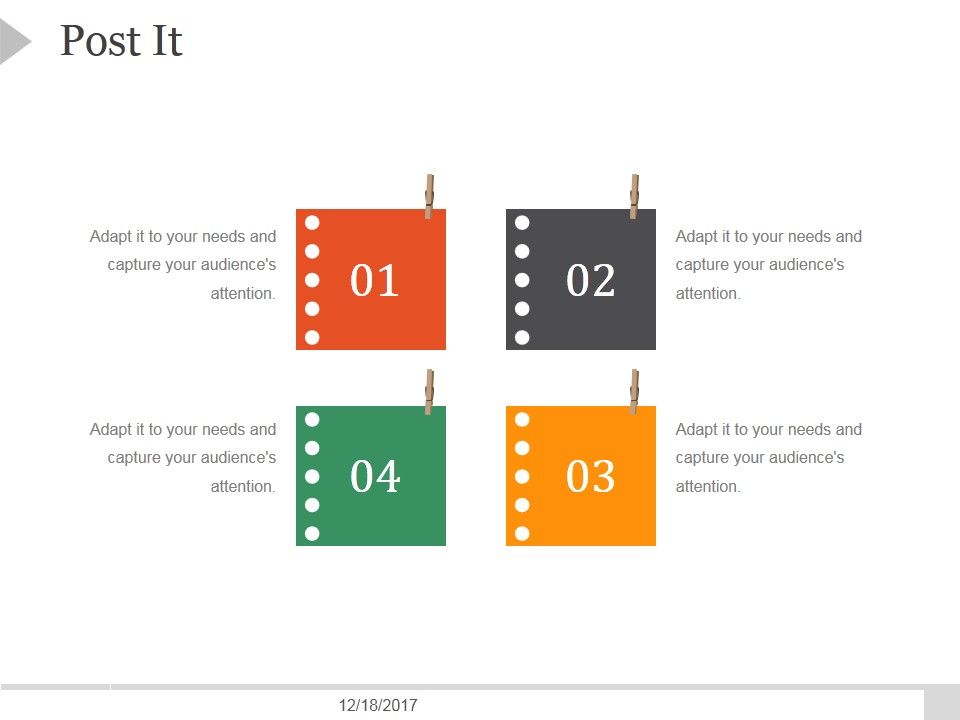 Post It

Adapt it to your needs and capture your audience's attention.

01

02

Adapt it to your needs and capture your audience's attention.

Adapt it to your needs and capture your audience's attention.

04

03

Adapt it to your needs and capture your audience's attention.

12/18/2017